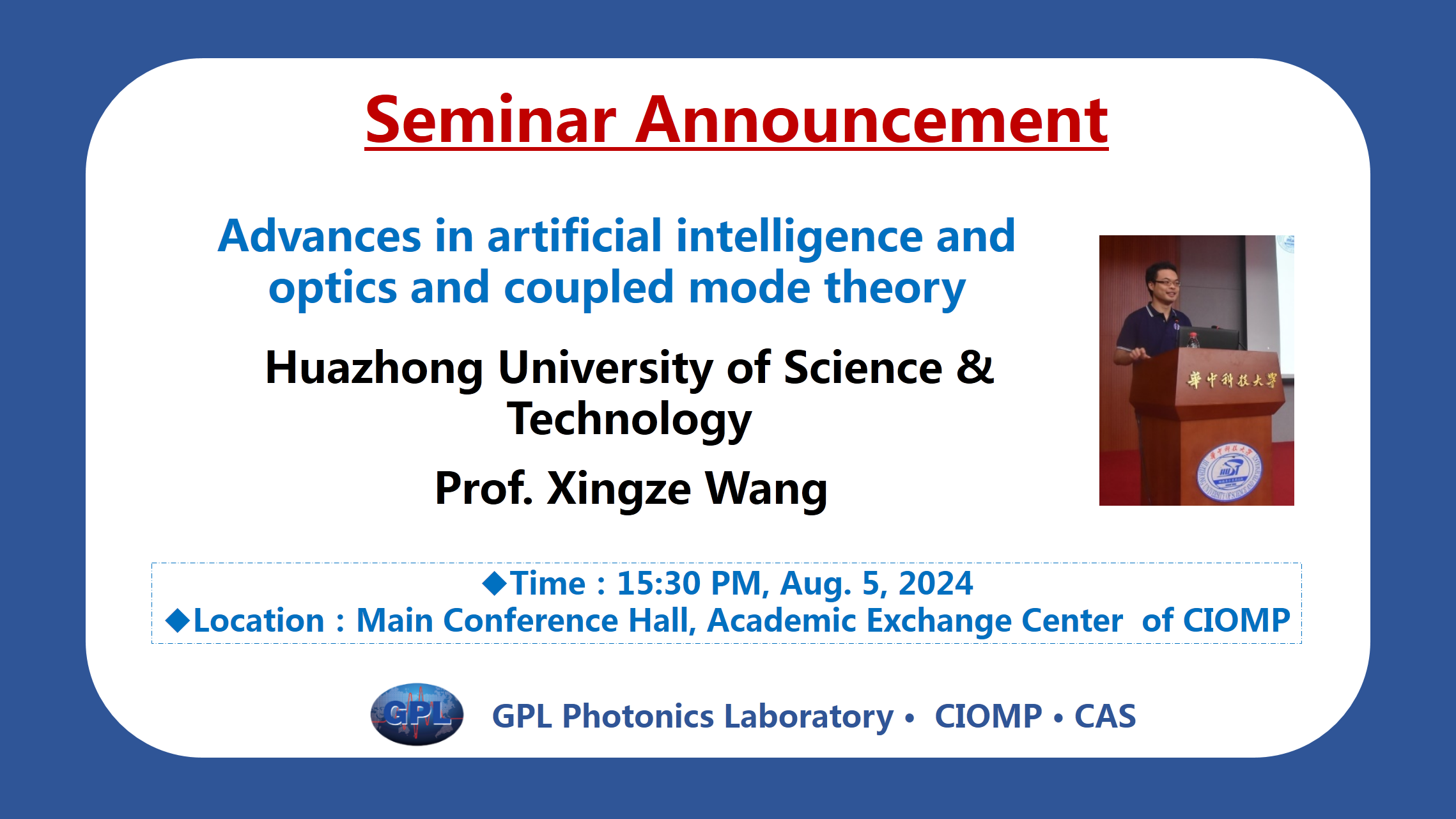 Seminar Announcement

Advances in artificial intelligence and optics and coupled mode theory

Huazhong University of Science & Technology

Prof. Xingze Wang

華中科技大學

◆Time：15:30 PM, Aug. 5, 2024
◆Location：Main Conference Hall, Academic Exchange Center of CIOMP

GPL

GPL Photonics Laboratory • CIOMP • CAS